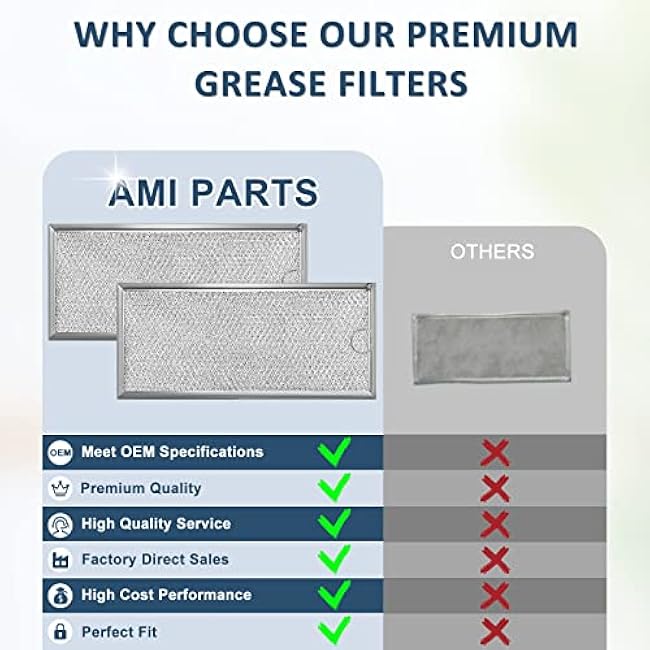 WHY CHOOSE OUR PREMIUM GREASE FILTERS

AMI PARTS

OTHERS

OEM Meet OEM Specifications

Premium Quality

High Quality Service

Factory Direct Sales

High Cost Performance

Perfect Fit